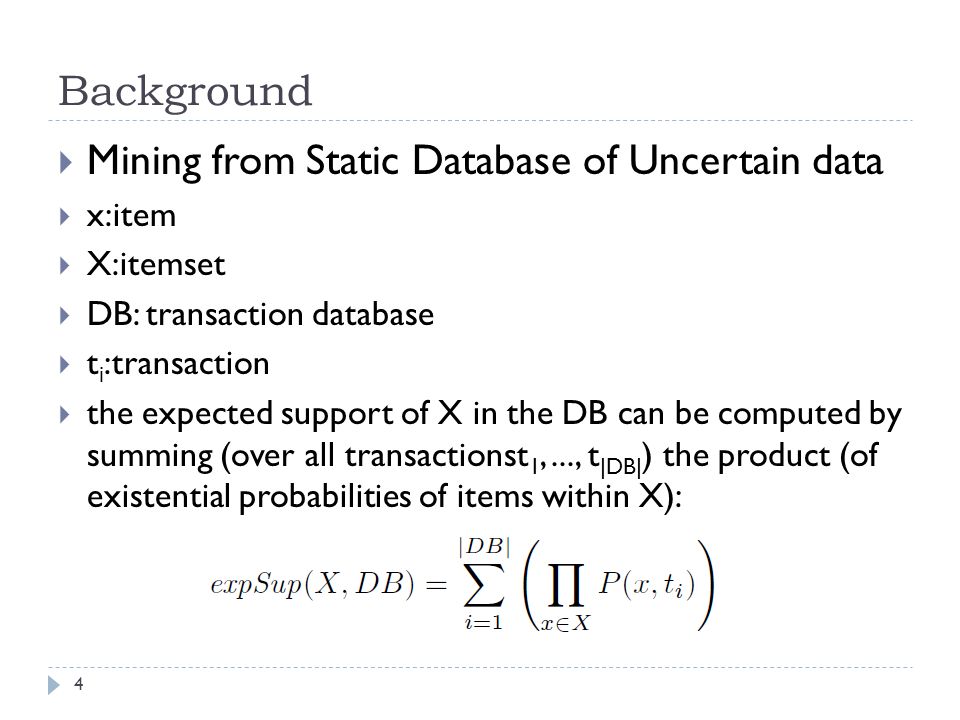 Background

Mining from Static Database of Uncertain data

x:item

X:itemset

DB: transaction database

$t_i$:transaction

the expected support of X in the DB can be computed by summing (over all transactionst$_1$, ..., t$_{|DB|}$) the product (of existential probabilities of items within X):

$expSup(X, DB) = \sum_{i=1}^{|DB|} \left( \prod_{x \in X} P(x, t_i) \right)$

4